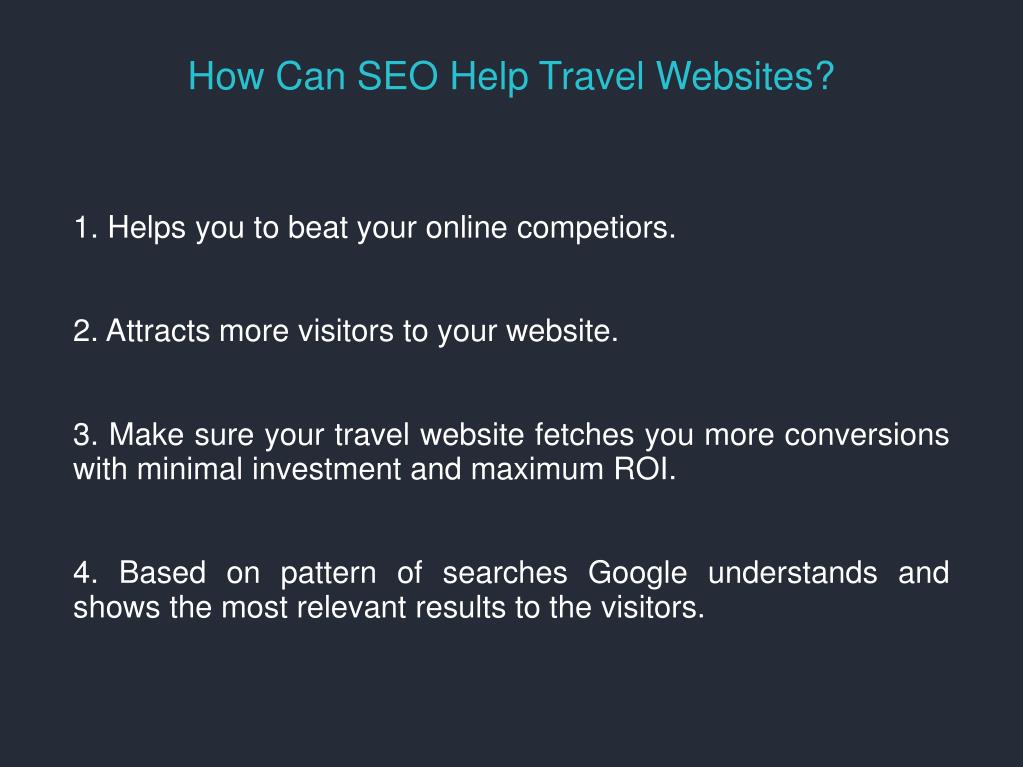 How Can SEO Help Travel Websites?

1. Helps you to beat your online competiors.

2. Attracts more visitors to your website.

3. Make sure your travel website fetches you more conversions with minimal investment and maximum ROI.

4. Based on pattern of searches Google understands and shows the most relevant results to the visitors.